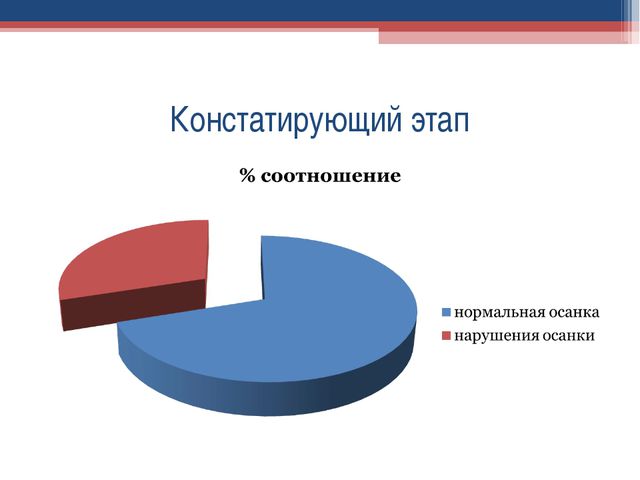 Констатирующий этап

% соотношение

нормальная осанка
нарушения осанки